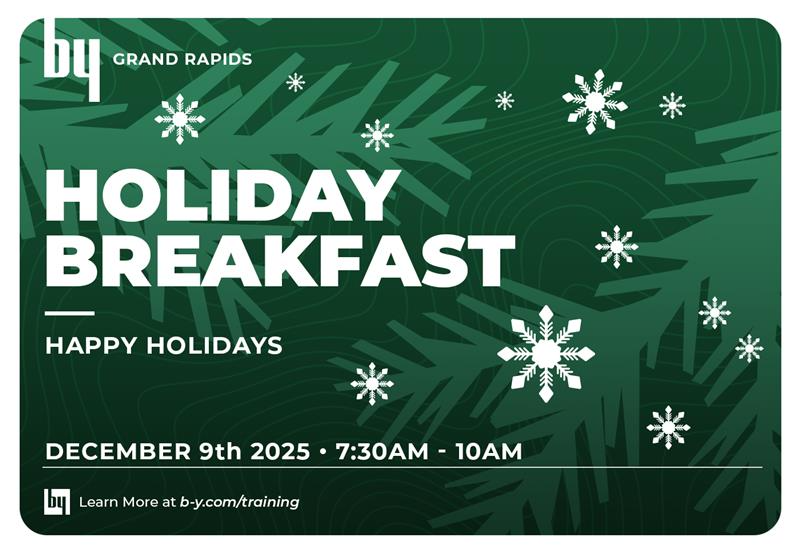 by GRAND RAPIDS

HOLIDAY BREAKFAST

HAPPY HOLIDAYS

DECEMBER 9th 2025 • 7:30AM - 10AM

by Learn More at b-y.com/training